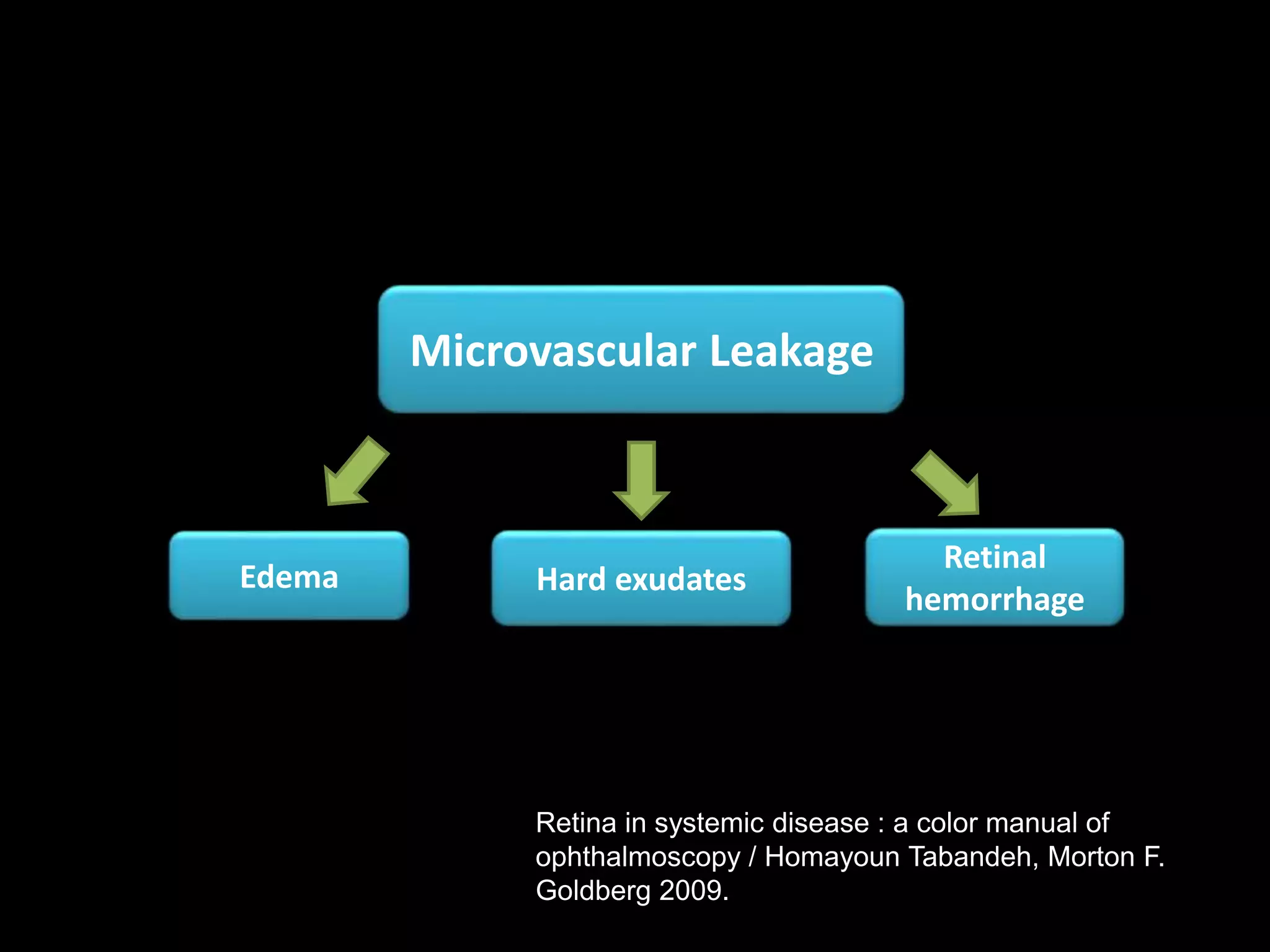 Microvascular Leakage

Edema

Hard exudates

Retinal hemorrhage

Retina in systemic disease : a color manual of ophthalmoscopy / Homayoun Tabandeh, Morton F. Goldberg 2009.